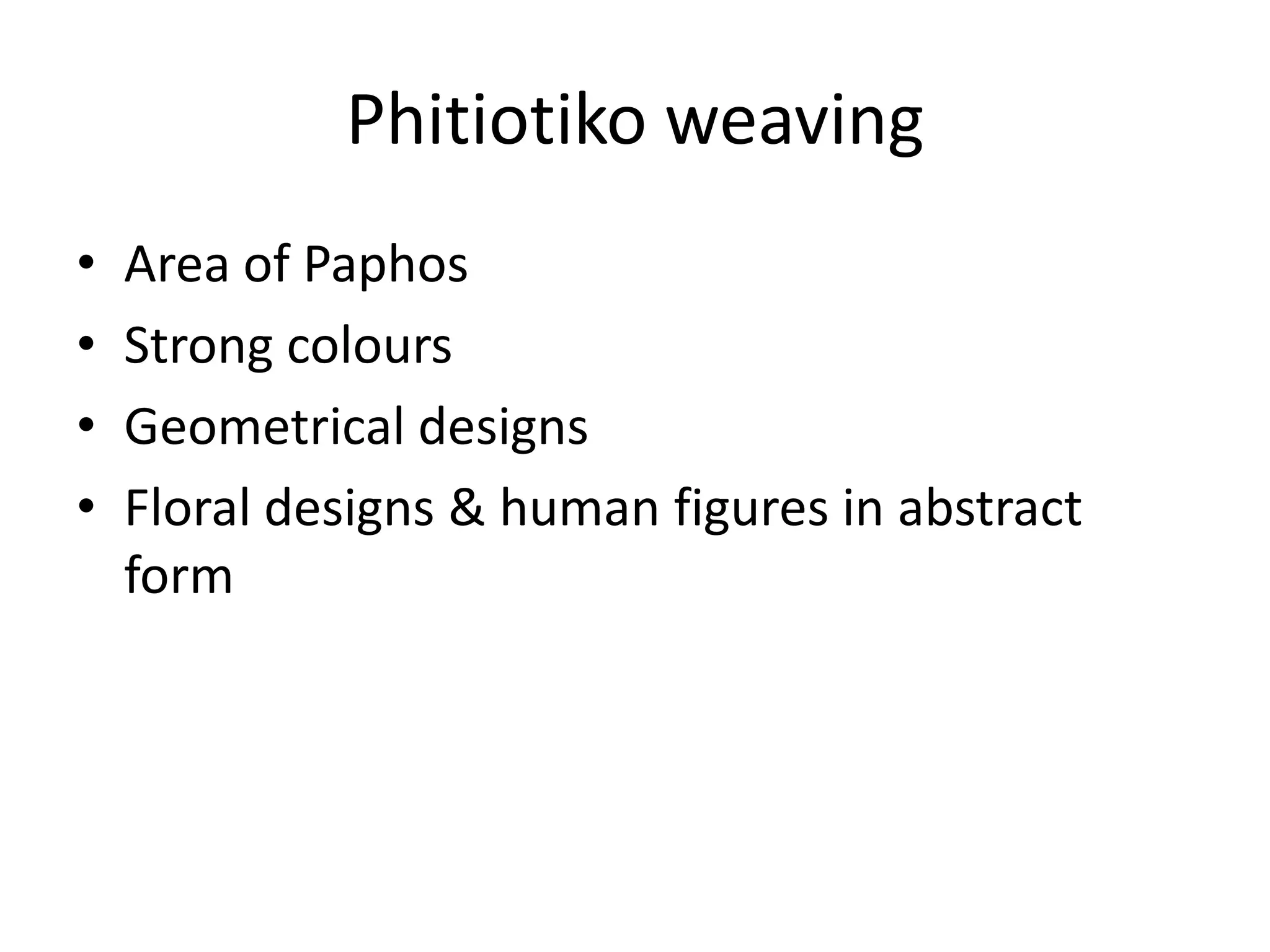 Phitiotiko weaving

• Area of Paphos
• Strong colours
• Geometrical designs
• Floral designs & human figures in abstract form